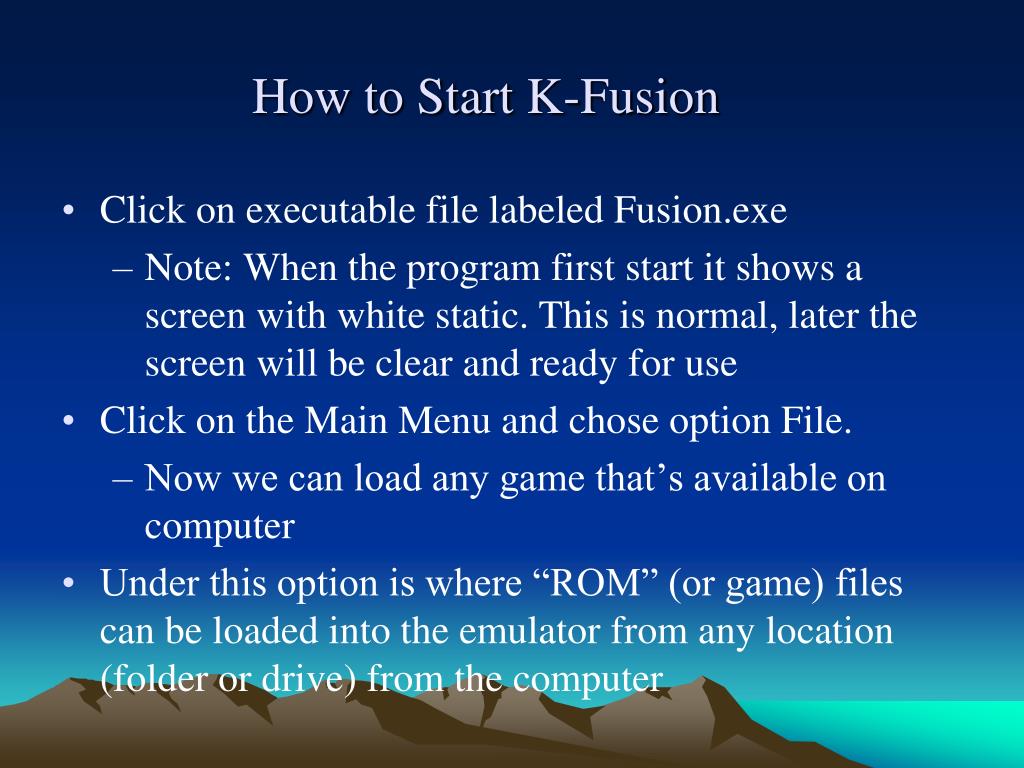 How to Start K-Fusion

• Click on executable file labeled Fusion.exe

– Note: When the program first start it shows a screen with white static. This is normal, later the screen will be clear and ready for use

• Click on the Main Menu and chose option File.

– Now we can load any game that’s available on computer

• Under this option is where “ROM” (or game) files can be loaded into the emulator from any location (folder or drive) from the computer